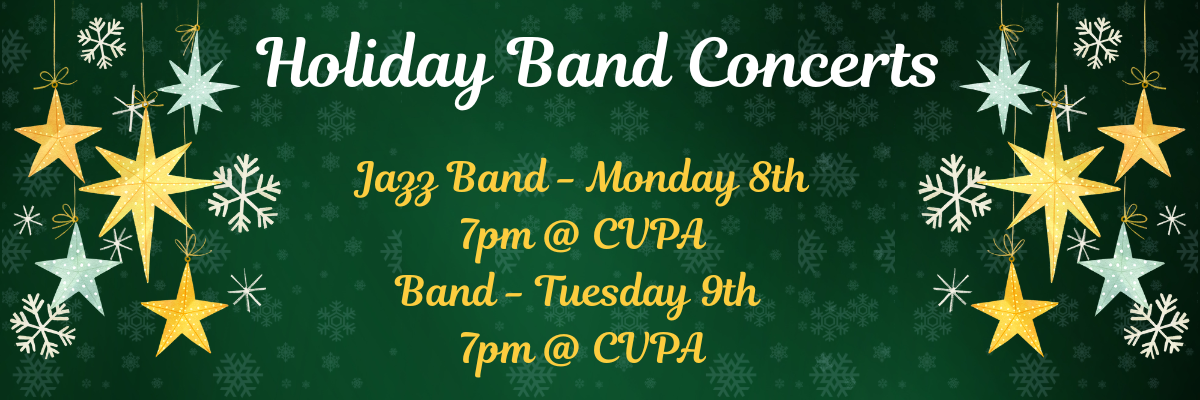 Holiday Band Concerts

Jazz Band - Monday 8th
7pm @ CUPA
Band - Tuesday 9th
7pm @ CUPA